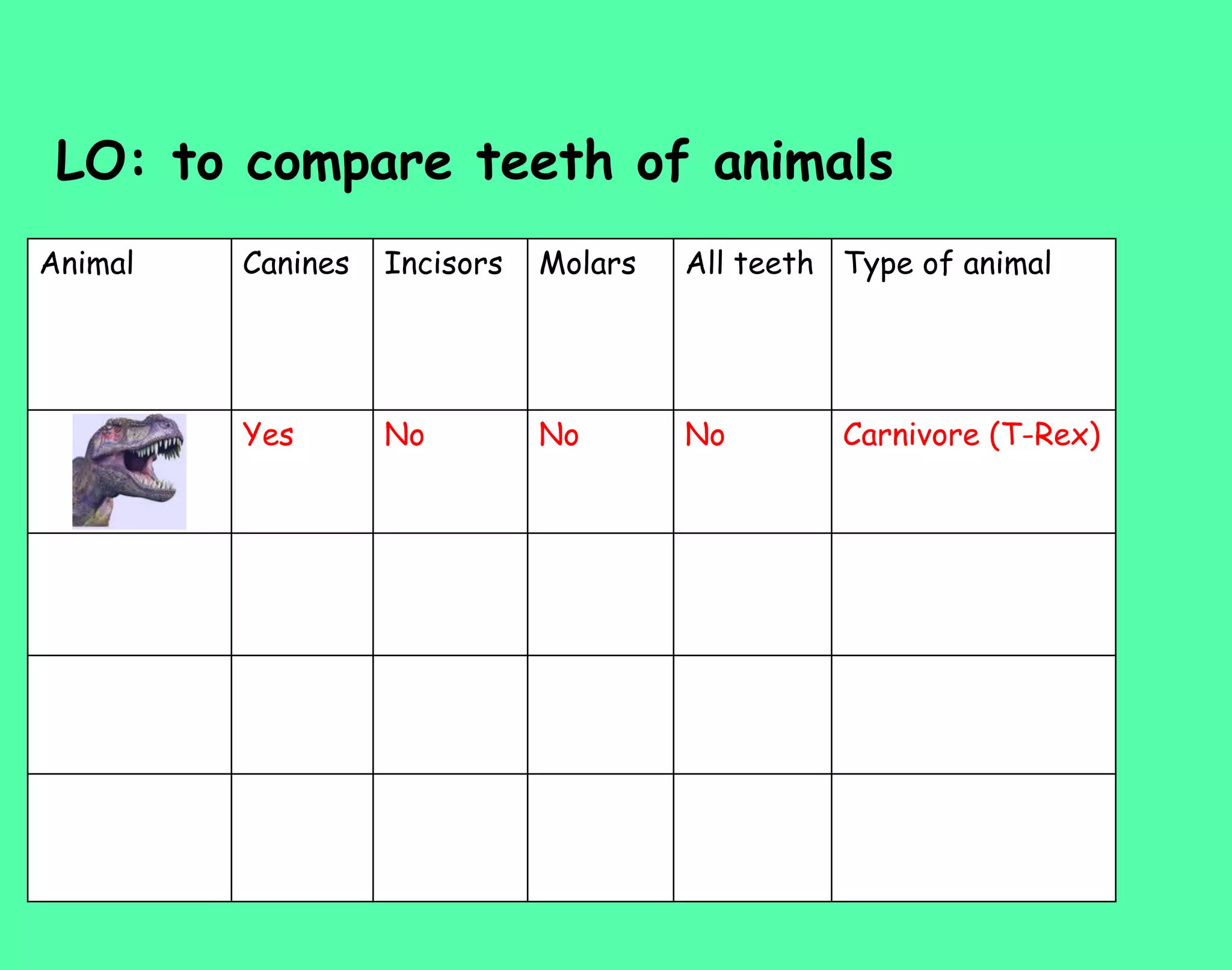 LO: to compare teeth of animals

| Animal | Canines | Incisors | Molars | All teeth | Type of animal |
|---|---|---|---|---|---|
| | Yes | No | No | No | Carnivore (T-Rex) |
| | | | | | |
| | | | | | |
| | | | | | |